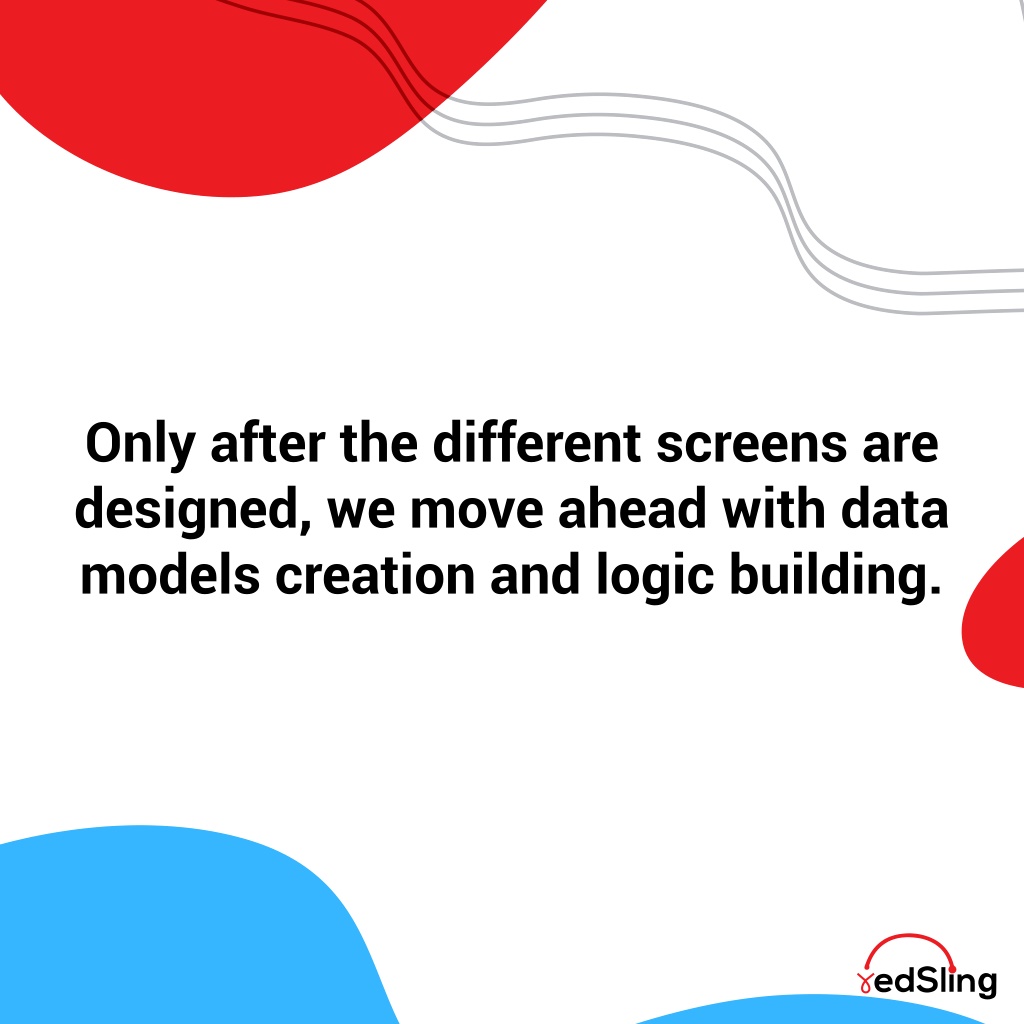 Only after the different screens are designed, we move ahead with data models creation and logic building.

redSling